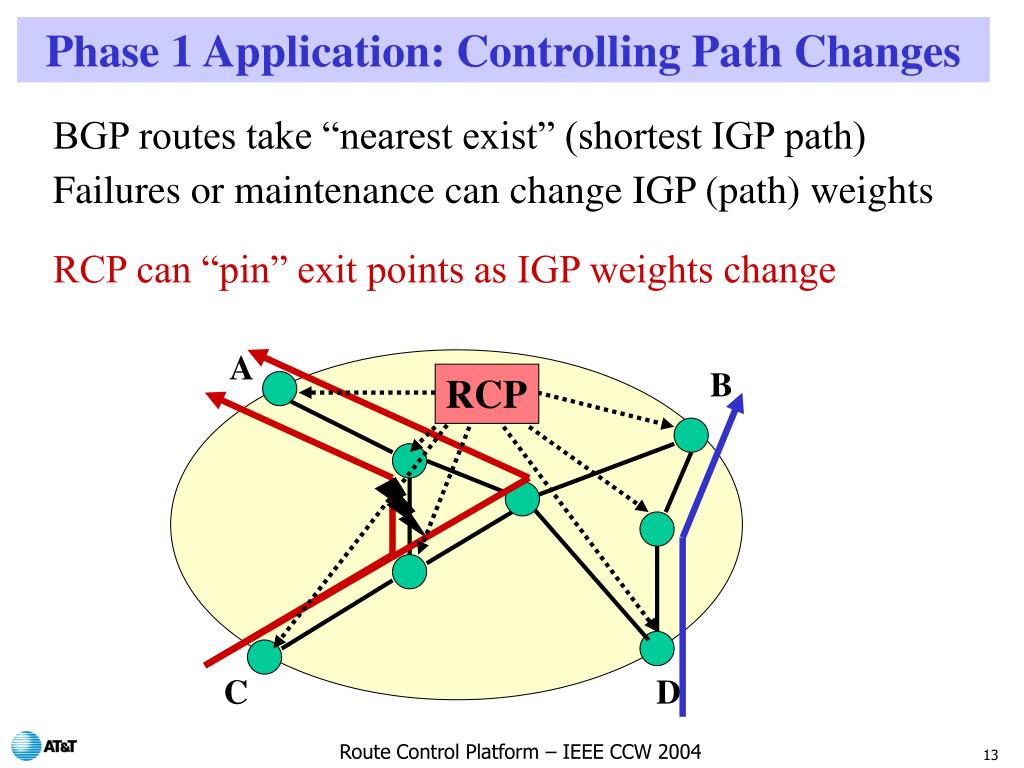 Phase 1 Application: Controlling Path Changes

BGP routes take “nearest exist” (shortest IGP path)
Failures or maintenance can change IGP (path) weights

RCP can “pin” exit points as IGP weights change

A
RCP
B
C
D

AT&T

Route Control Platform – IEEE CCW 2004

13